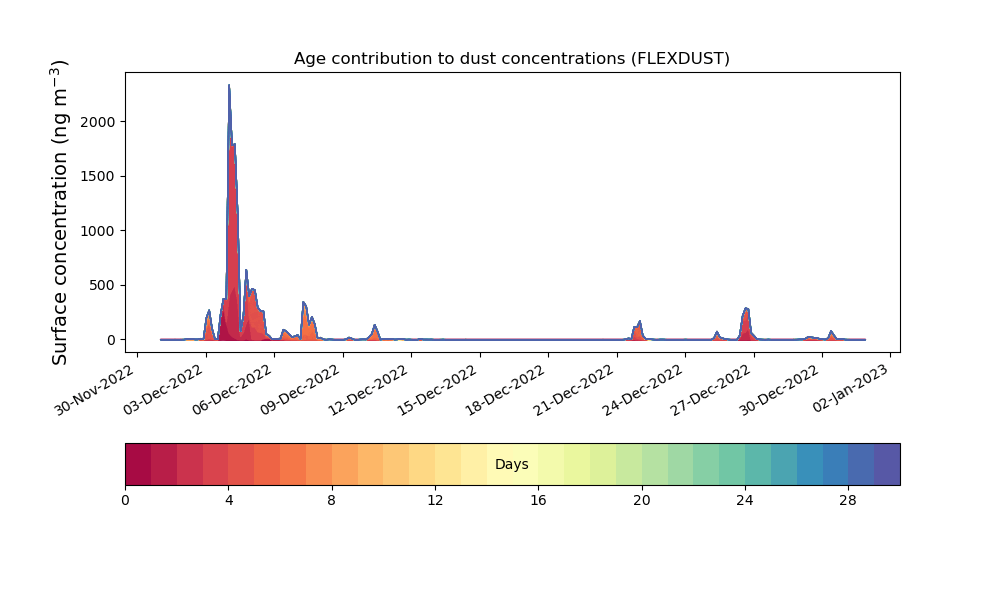 Age contribution to dust concentrations (FLEXDUST)

Surface concentration (ng m$^{-3}$)

2000
1500
1000
500
0

30-Nov-2022
03-Dec-2022
06-Dec-2022
09-Dec-2022
12-Dec-2022
15-Dec-2022
18-Dec-2022
21-Dec-2022
24-Dec-2022
27-Dec-2022
30-Dec-2022
02-Jan-2023

Days

0
4
8
12
16
20
24
28